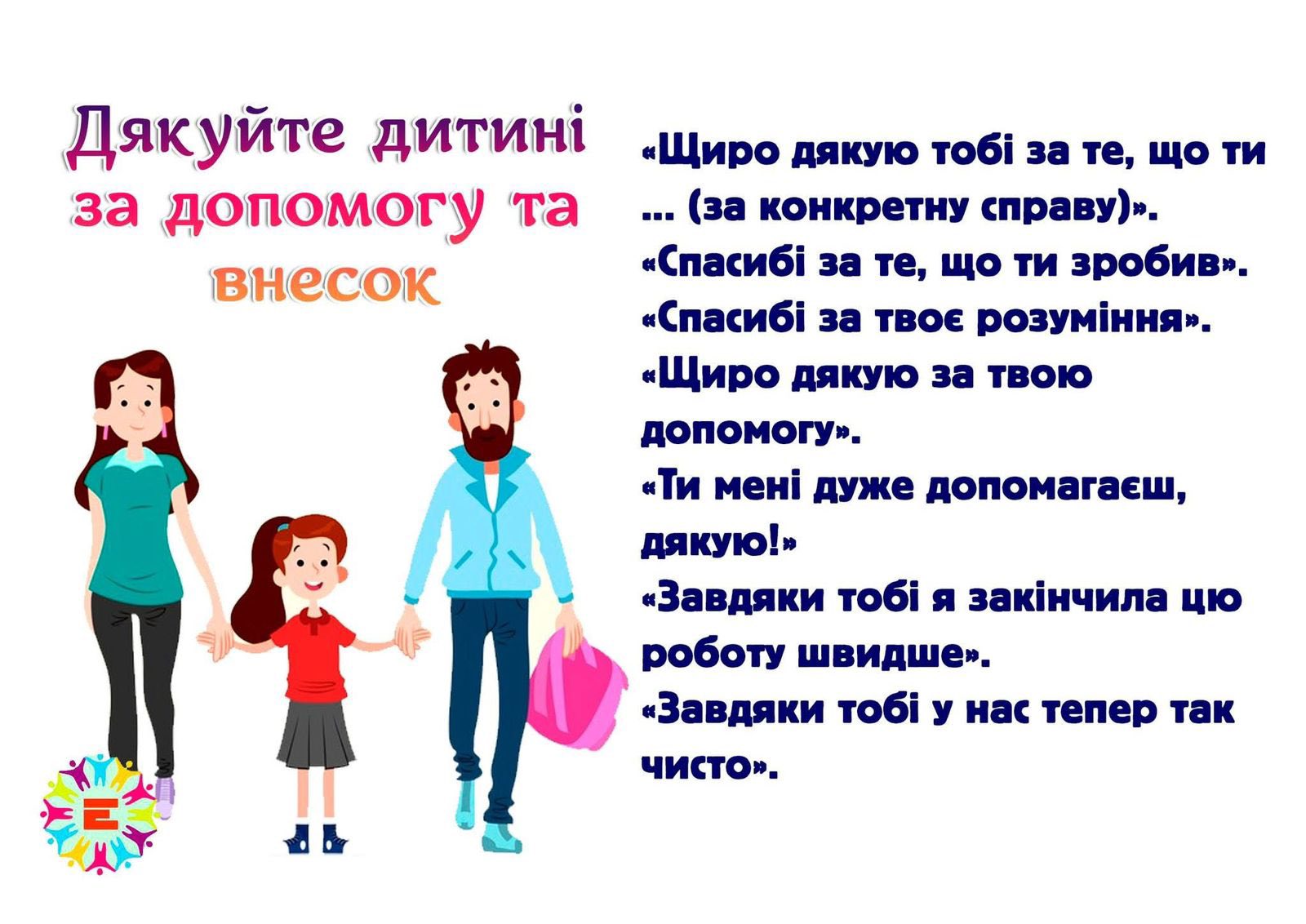 Дякуйте дитині за допомогу та внесок

«Щиро дякую тобі за те, що ти ... (за конкретну справу)».
«Спасибі за те, що ти зробив».
«Спасибі за твоє розуміння».
«Щиро дякую за твою допомогу».
«Ти мені дуже допомагаєш, дякую!»
«Завдяки тобі я закінчила цю роботу швидше».
«Завдяки тобі у нас тепер так чисто».

Е